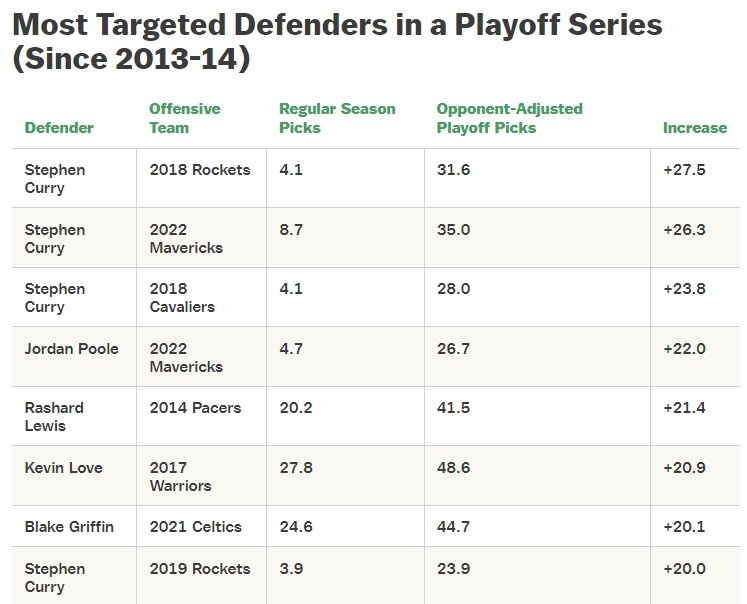 Most Targeted Defenders in a Playoff Series (Since 2013-14)

| Defender | Offensive Team | Regular Season Picks | Opponent-Adjusted Playoff Picks | Increase |
|---|---|---|---|---|
| Stephen Curry | 2018 Rockets | 4.1 | 31.6 | +27.5 |
| Stephen Curry | 2022 Mavericks | 8.7 | 35.0 | +26.3 |
| Stephen Curry | 2018 Cavaliers | 4.1 | 28.0 | +23.8 |
| Jordan Poole | 2022 Mavericks | 4.7 | 26.7 | +22.0 |
| Rashard Lewis | 2014 Pacers | 20.2 | 41.5 | +21.4 |
| Kevin Love | 2017 Warriors | 27.8 | 48.6 | +20.9 |
| Blake Griffin | 2021 Celtics | 24.6 | 44.7 | +20.1 |
| Stephen Curry | 2019 Rockets | 3.9 | 23.9 | +20.0 |